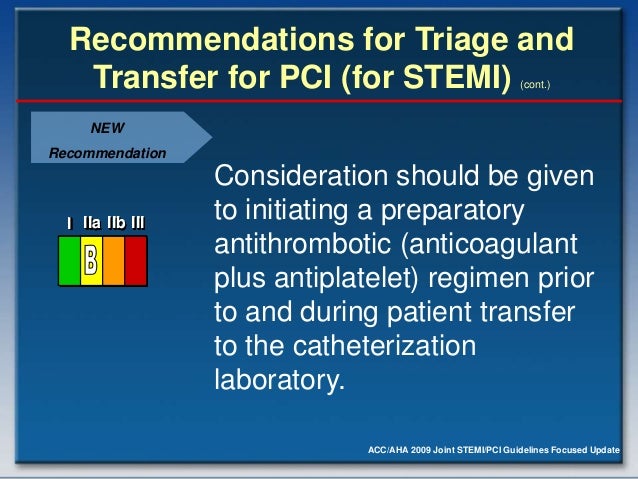 Recommendations for Triage and Transfer for PCI (for STEMI) (cont.)

NEW Recommendation

I IIa IIb III

B

Consideration should be given to initiating a preparatory antithrombotic (anticoagulant plus antiplatelet) regimen prior to and during patient transfer to the catheterization laboratory.

ACC/AHA 2009 Joint STEMI/PCI Guidelines Focused Update